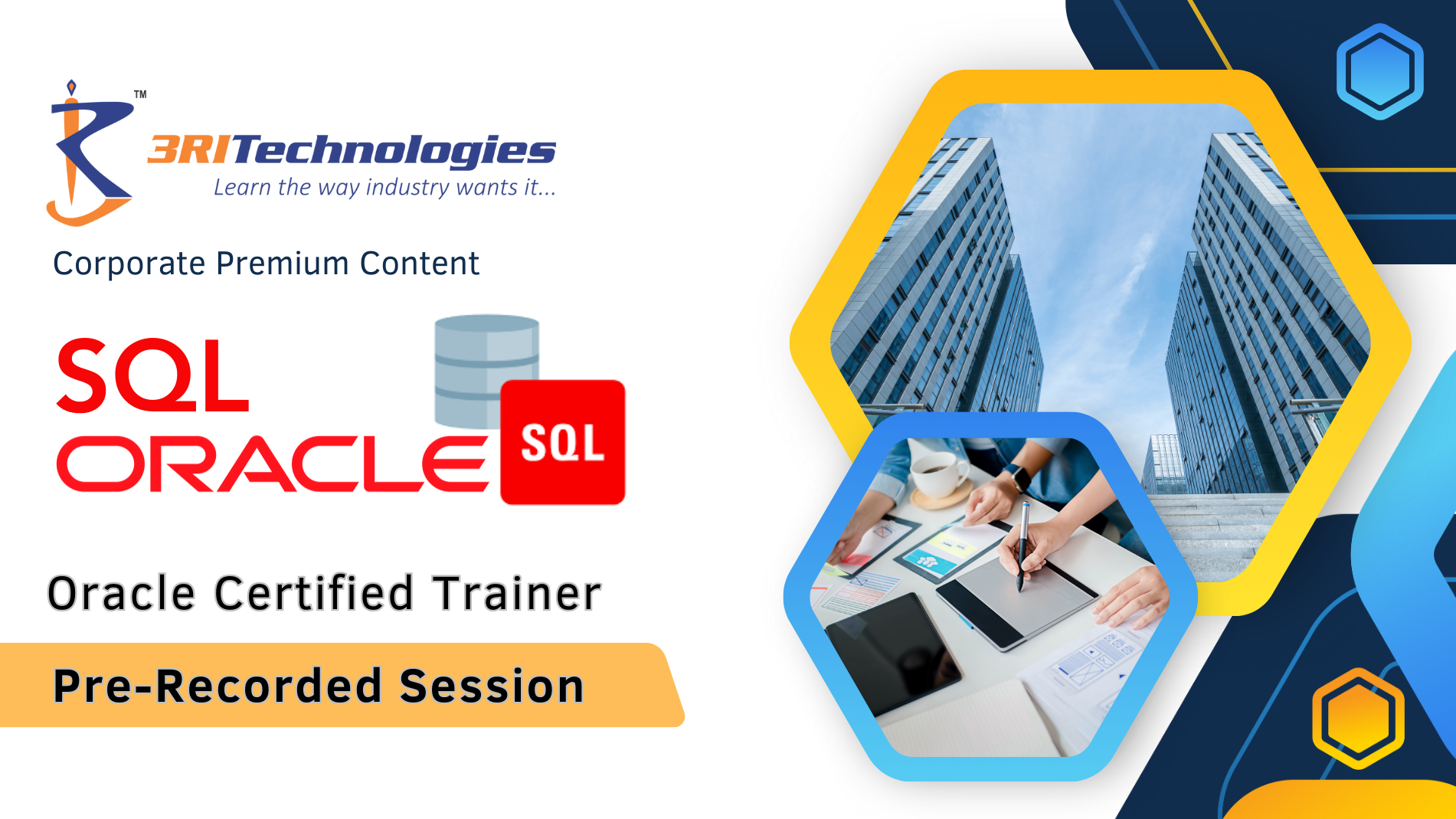 TM
3RITechnologies
Learn the way industry wants it...

Corporate Premium Content

SQL
ORACLE
SQL

Oracle Certified Trainer

Pre-Recorded Session